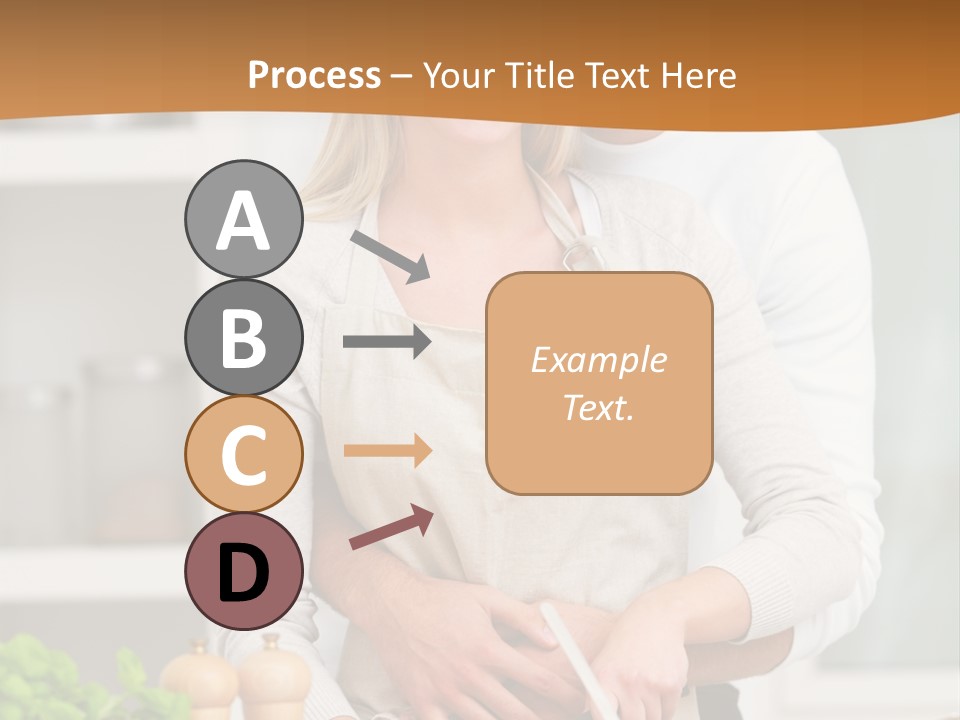 Process – Your Title Text Here

A

B

C

D

Example Text.